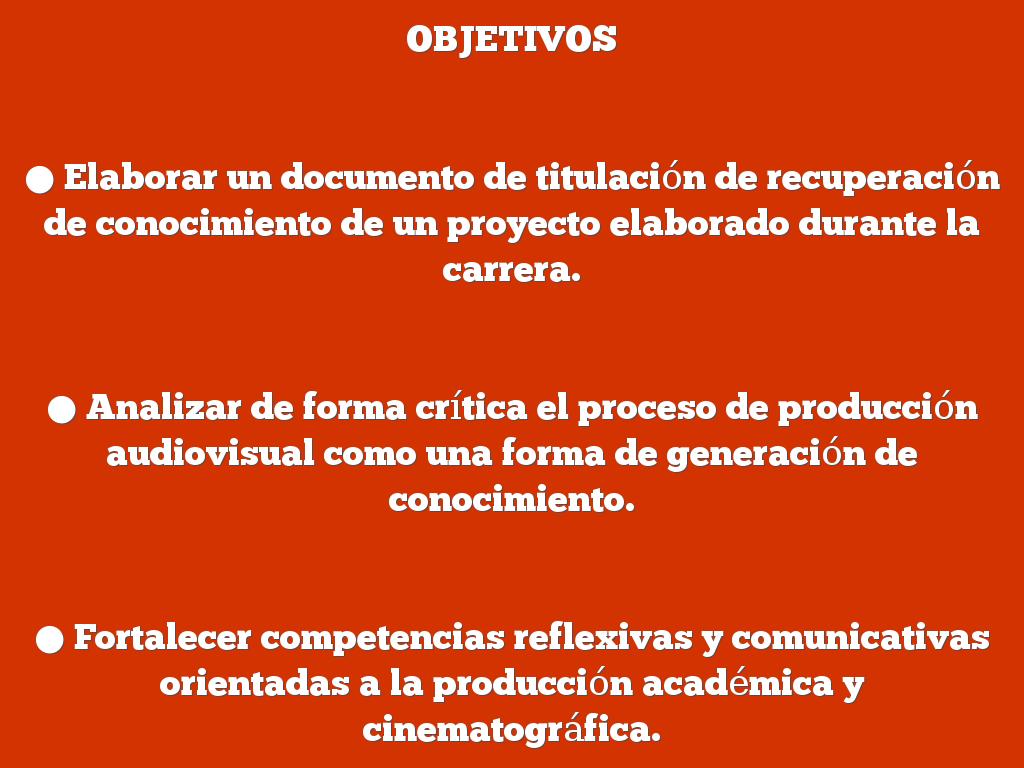 OBJETIVOS

● Elaborar un documento de titulación de recuperación de conocimiento de un proyecto elaborado durante la carrera.

● Analizar de forma crítica el proceso de producción audiovisual como una forma de generación de conocimiento.

● Fortalecer competencias reflexivas y comunicativas orientadas a la producción académica y cinematográfica.